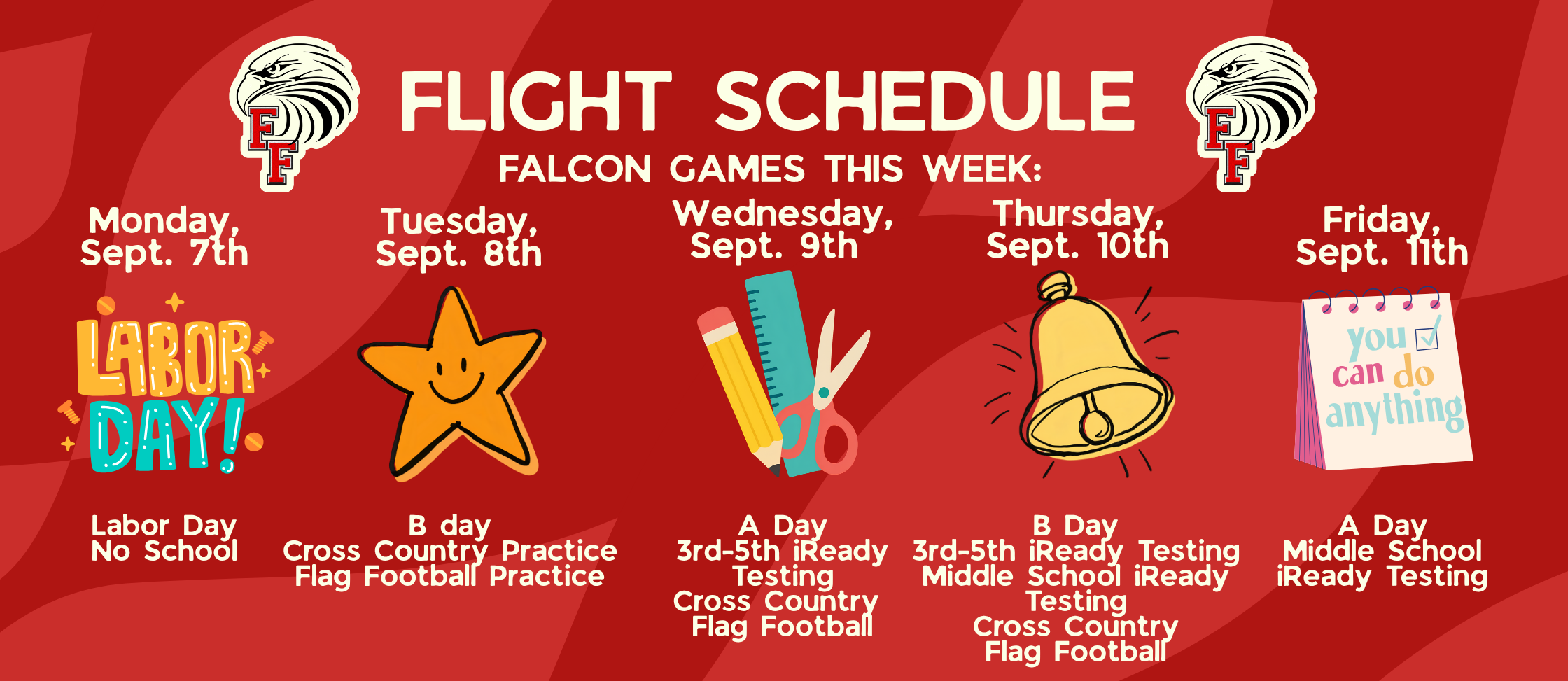 FF FLIGHT SCHEDULE FF

FALCON GAMES THIS WEEK:

Monday, Sept. 7th

LABOR DAY!

Labor Day
No School

Tuesday, Sept. 8th

B day
Cross Country Practice
Flag Football Practice

Wednesday, Sept. 9th

A Day
3rd-5th iReady Testing
Cross Country
Flag Football

Thursday, Sept. 10th

B Day
3rd-5th iReady Testing
Middle School iReady Testing
Cross Country
Flag Football

Friday, Sept. 11th

you can do anything

A Day
Middle School
iReady Testing